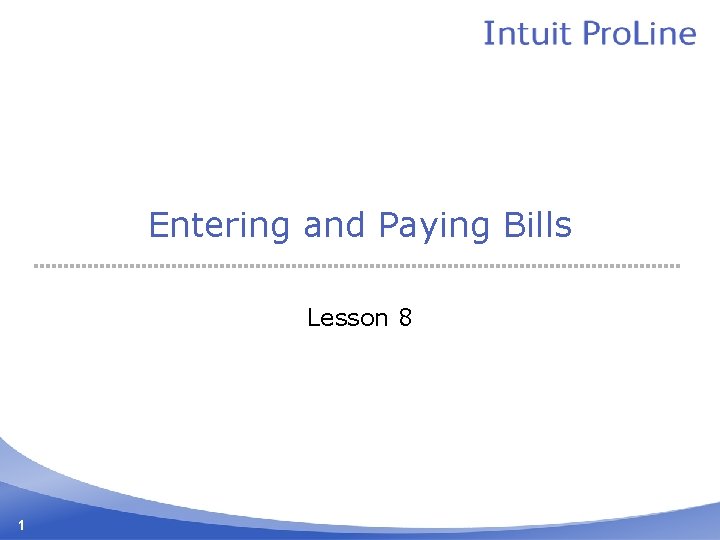 Intuit ProLine

Entering and Paying Bills

Lesson 8

1